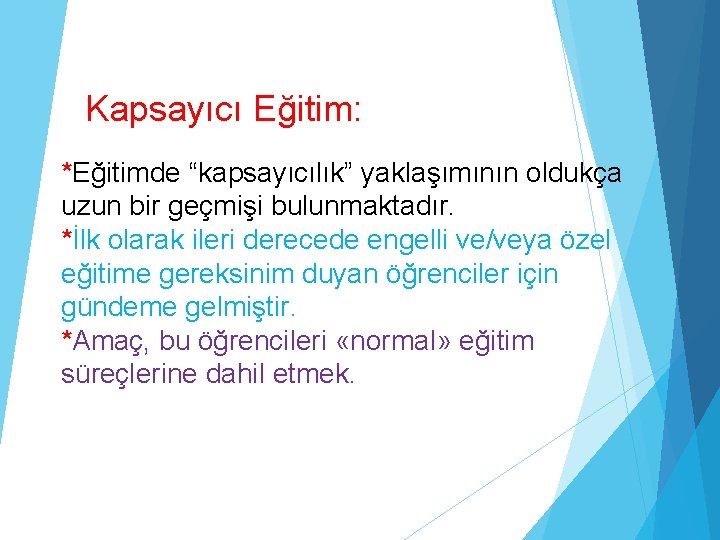 Kapsayıcı Eğitim:

*Eğitimde “kapsayıcılık” yaklaşımının oldukça uzun bir geçmişi bulunmaktadır.
*İlk olarak ileri derecede engelli ve/veya özel eğitime gereksinim duyan öğrenciler için gündeme gelmiştir.
*Amaç, bu öğrencileri «normal» eğitim süreçlerine dahil etmek.